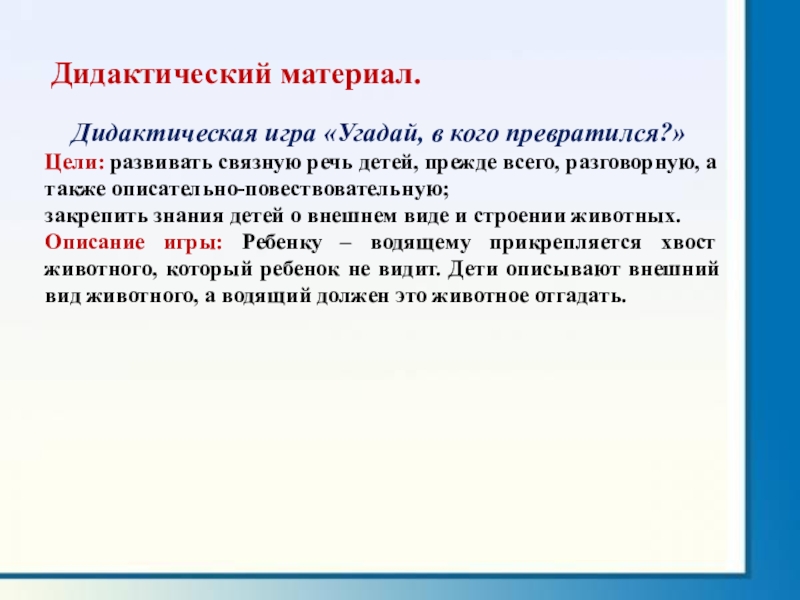 Дидактический материал.

Дидактическая игра «Угадай, в кого превратился?»

Цели: развивать связную речь детей, прежде всего, разговорную, а также описательно-повествовательную;
закрепить знания детей о внешнем виде и строении животных.

Описание игры: Ребенку – водящему прикрепляется хвост животного, который ребенок не видит. Дети описывают внешний вид животного, а водящий должен это животное отгадать.